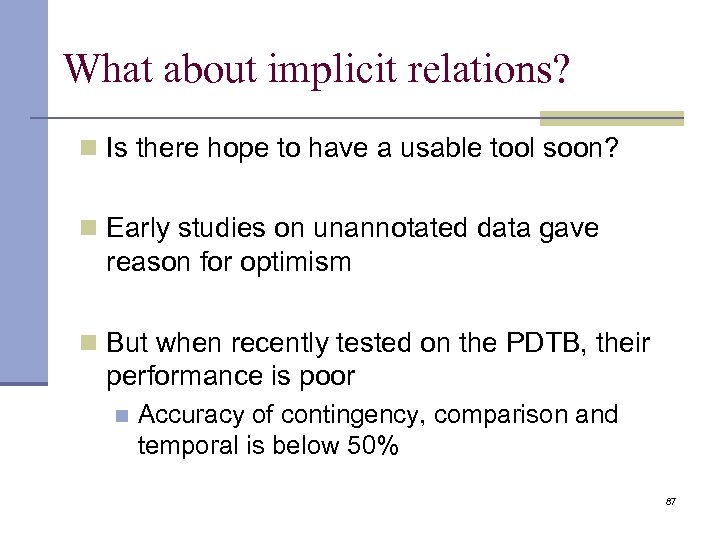 What about implicit relations?

Is there hope to have a usable tool soon?

Early studies on unannotated data gave reason for optimism

But when recently tested on the PDTB, their performance is poor

Accuracy of contingency, comparison and temporal is below 50%

87